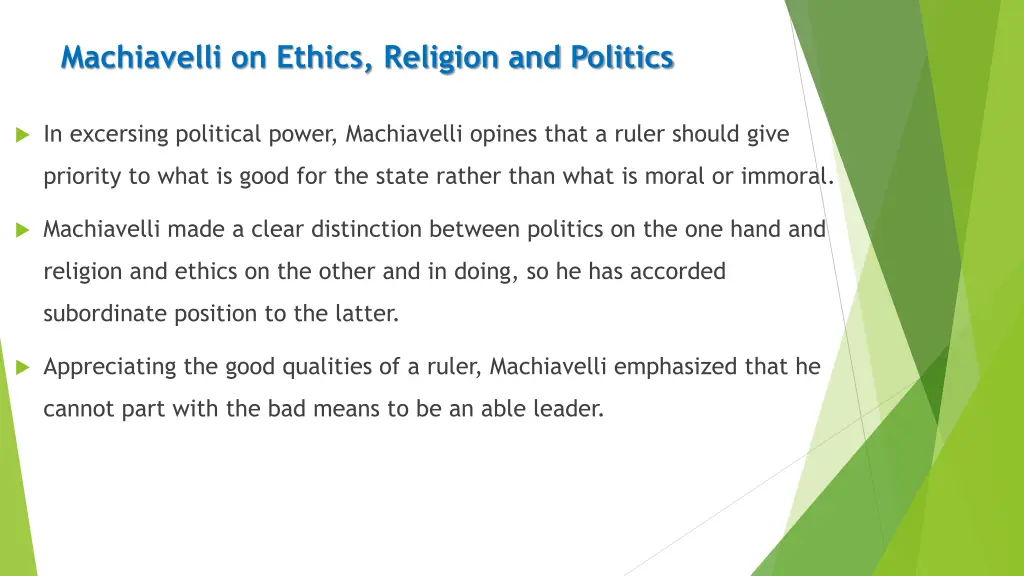 Machiavelli on Ethics, Religion and Politics

In excersing political power, Machiavelli opines that a ruler should give priority to what is good for the state rather than what is moral or immoral.

Machiavelli made a clear distinction between politics on the one hand and religion and ethics on the other and in doing, so he has accorded subordinate position to the latter.

Appreciating the good qualities of a ruler, Machiavelli emphasized that he cannot part with the bad means to be an able leader.